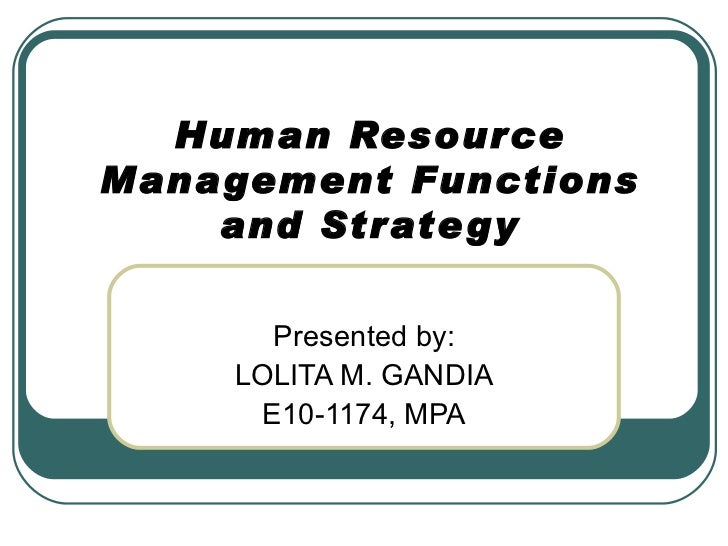 Human Resource Management Functions and Strategy

Presented by:
LOLITA M. GANDIA
E10-1174, MPA